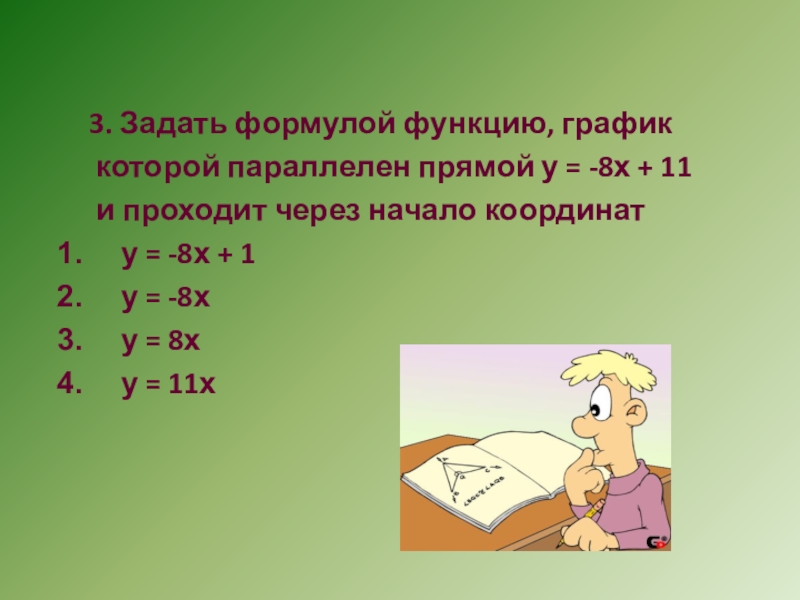 3. Задать формулой функцию, график которой параллелен прямой $y = -8x + 11$ и проходит через начало координат

1. $y = -8x + 1$
2. $y = -8x$
3. $y = 8x$
4. $y = 11x$